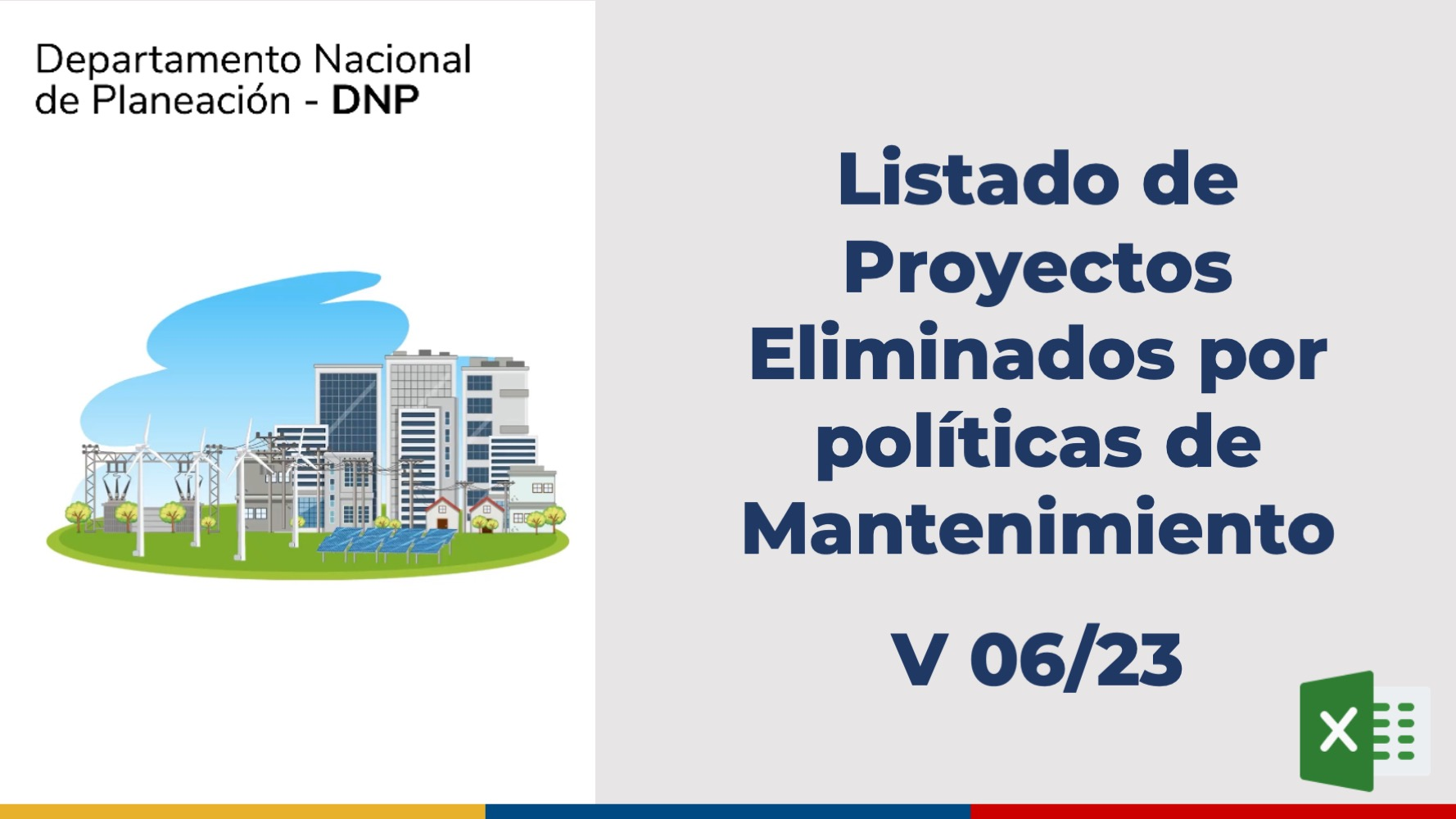 Departamento Nacional de Planeación - DNP

Listado de Proyectos Eliminados por políticas de Mantenimiento

V 06/23

X